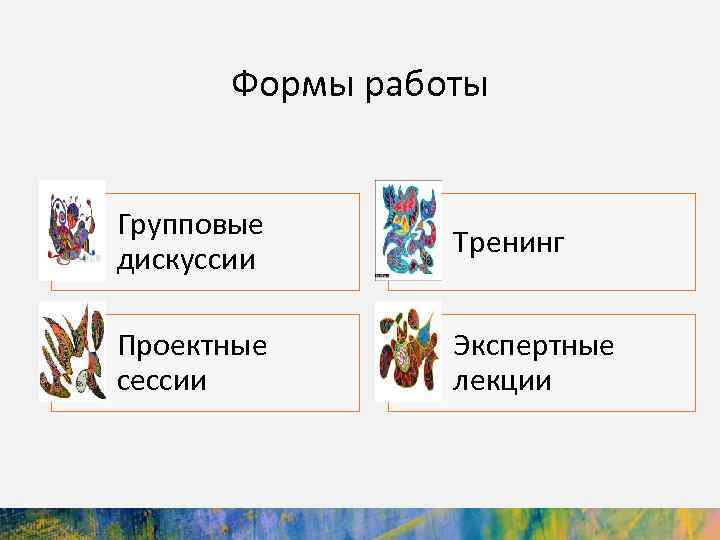 Формы работы

Групповые дискуссии

Тренинг

Проектные сессии

Экспертные лекции